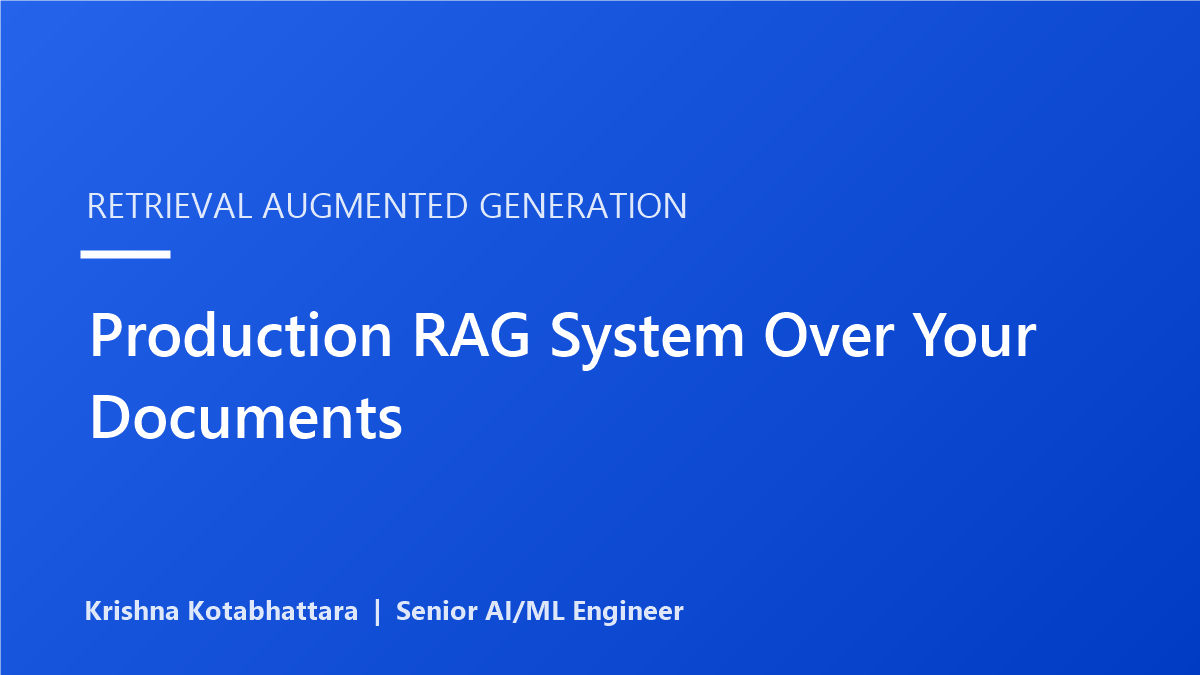 RETRIEVAL AUGMENTED GENERATION

Production RAG System Over Your Documents

Krishna Kotabhattara | Senior AI/ML Engineer